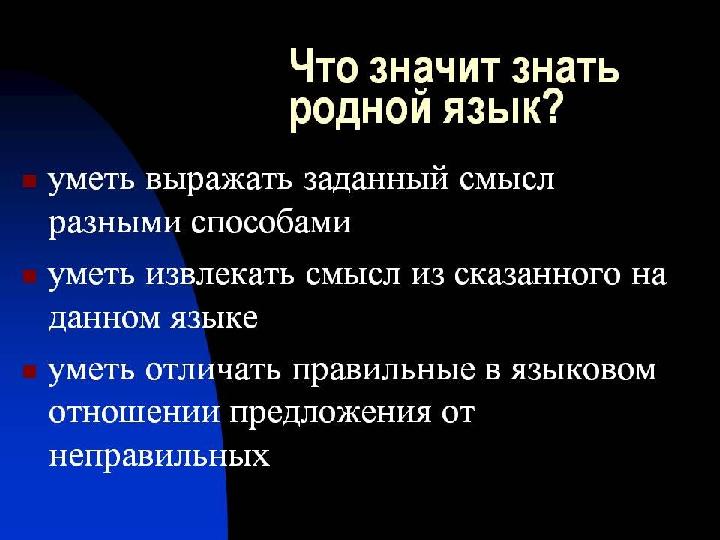 Что значит знать родной язык?

- уметь выражать заданный смысл разными способами
- уметь извлекать смысл из сказанного на данном языке
- уметь отличать правильные в языковом отношении предложения от неправильных